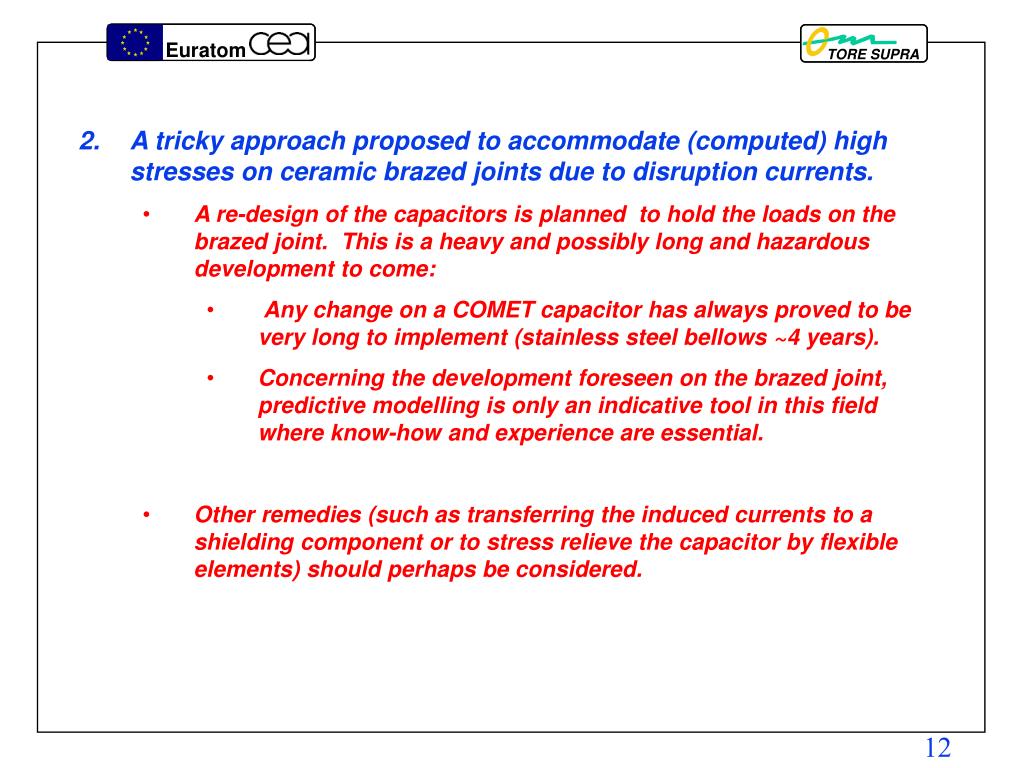 Euratom cea

TORE SUPRA

2. A tricky approach proposed to accommodate (computed) high stresses on ceramic brazed joints due to disruption currents.

• A re-design of the capacitors is planned to hold the loads on the brazed joint. This is a heavy and possibly long and hazardous development to come:

• Any change on a COMET capacitor has always proved to be very long to implement (stainless steel bellows ~4 years).

• Concerning the development foreseen on the brazed joint, predictive modelling is only an indicative tool in this field where know-how and experience are essential.

• Other remedies (such as transferring the induced currents to a shielding component or to stress relieve the capacitor by flexible elements) should perhaps be considered.

12